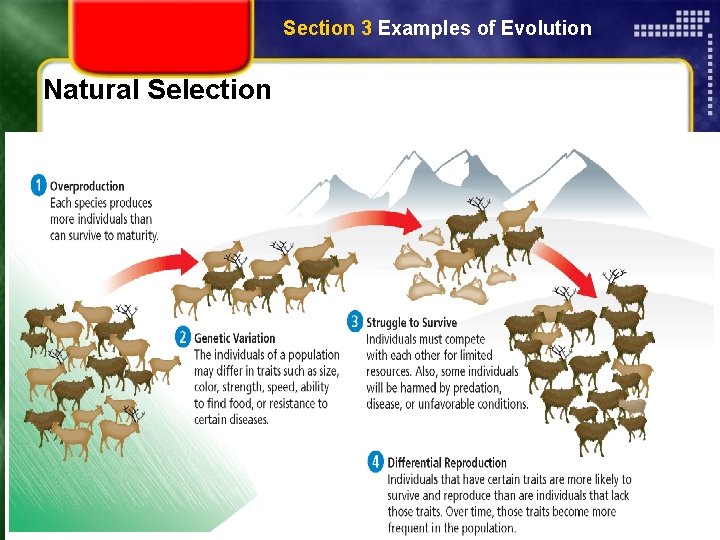 Section 3 Examples of Evolution

Natural Selection

1 Overproduction
Each species produces more individuals than can survive to maturity.

2 Genetic Variation
The individuals of a population may differ in traits such as size, color, strength, speed, ability to find food, or resistance to certain diseases.

3 Struggle to Survive
Individuals must compete with each other for limited resources. Also, some individuals will be harmed by predation, disease, or unfavorable conditions.

4 Differential Reproduction
Individuals that have certain traits are more likely to survive and reproduce than are individuals that lack those traits. Over time, those traits become more frequent in the population.